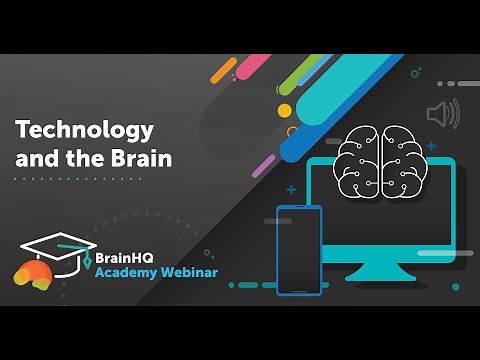 Technology and the Brain

BrainHQ
Academy Webinar